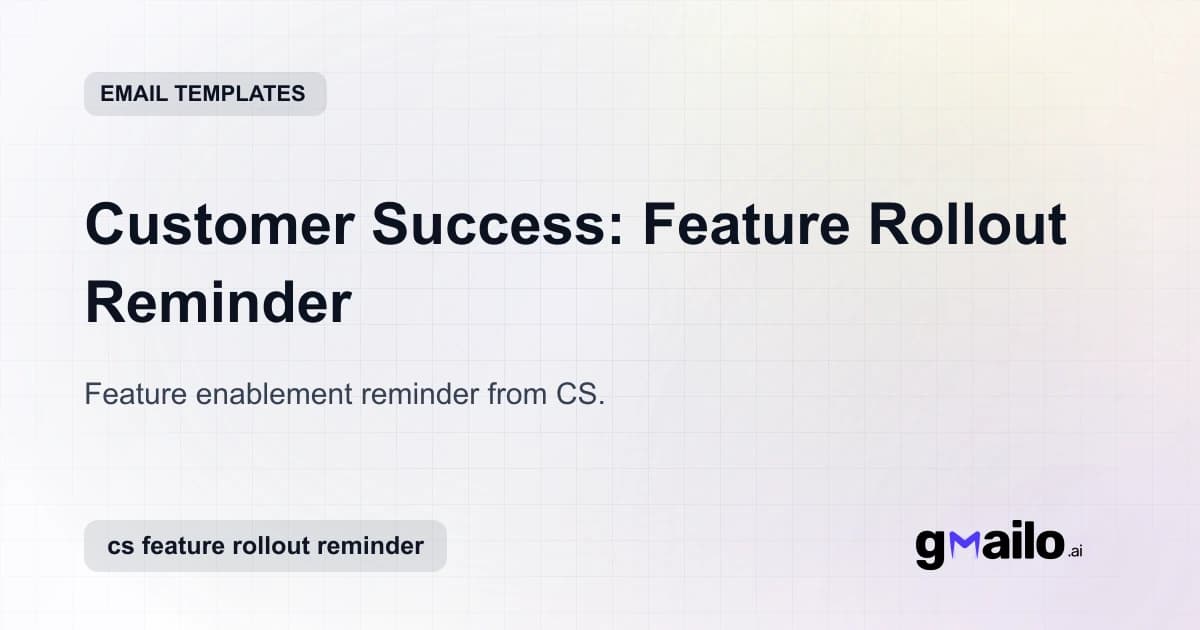 EMAIL TEMPLATES

Customer Success: Feature Rollout Reminder

Feature enablement reminder from CS.

cs feature rollout reminder

gmailo.ai